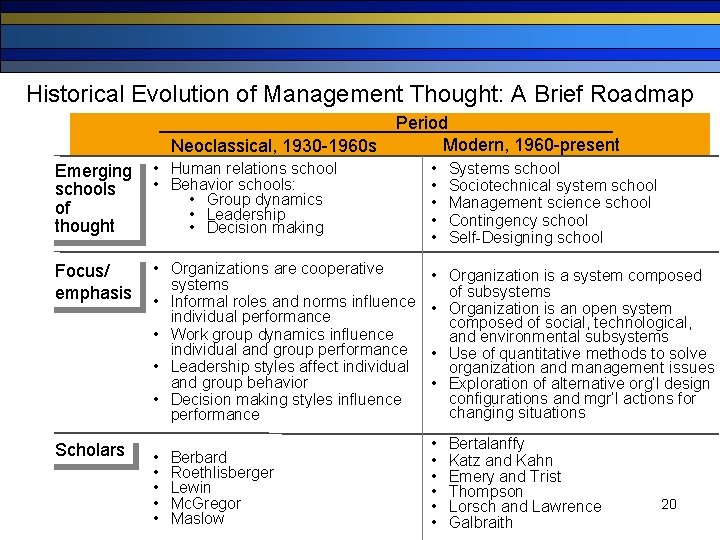 Historical Evolution of Management Thought: A Brief Roadmap

| | Period | |
|---|---|---|
| | Neoclassical, 1930-1960s | Modern, 1960-present |
| Emerging schools of thought | • Human relations school • Behavior schools: • Group dynamics • Leadership • Decision making | • Systems school • Sociotechnical system school • Management science school • Contingency school • Self-Designing school |
| Focus/ emphasis | • Organizations are cooperative systems • Informal roles and norms influence individual performance • Work group dynamics influence individual and group performance • Leadership styles affect individual and group behavior • Decision making styles influence performance | • Organization is a system composed of subsystems • Organization is an open system composed of social, technological, and environmental subsystems • Use of quantitative methods to solve organization and management issues • Exploration of alternative org'l design configurations and mgr'l actions for changing situations |
| Scholars | • Berbard • Roethlisberger • Lewin • McGregor • Maslow | • Bertalanffy • Katz and Kahn • Emery and Trist • Thompson • Lorsch and Lawrence • Galbraith |

20